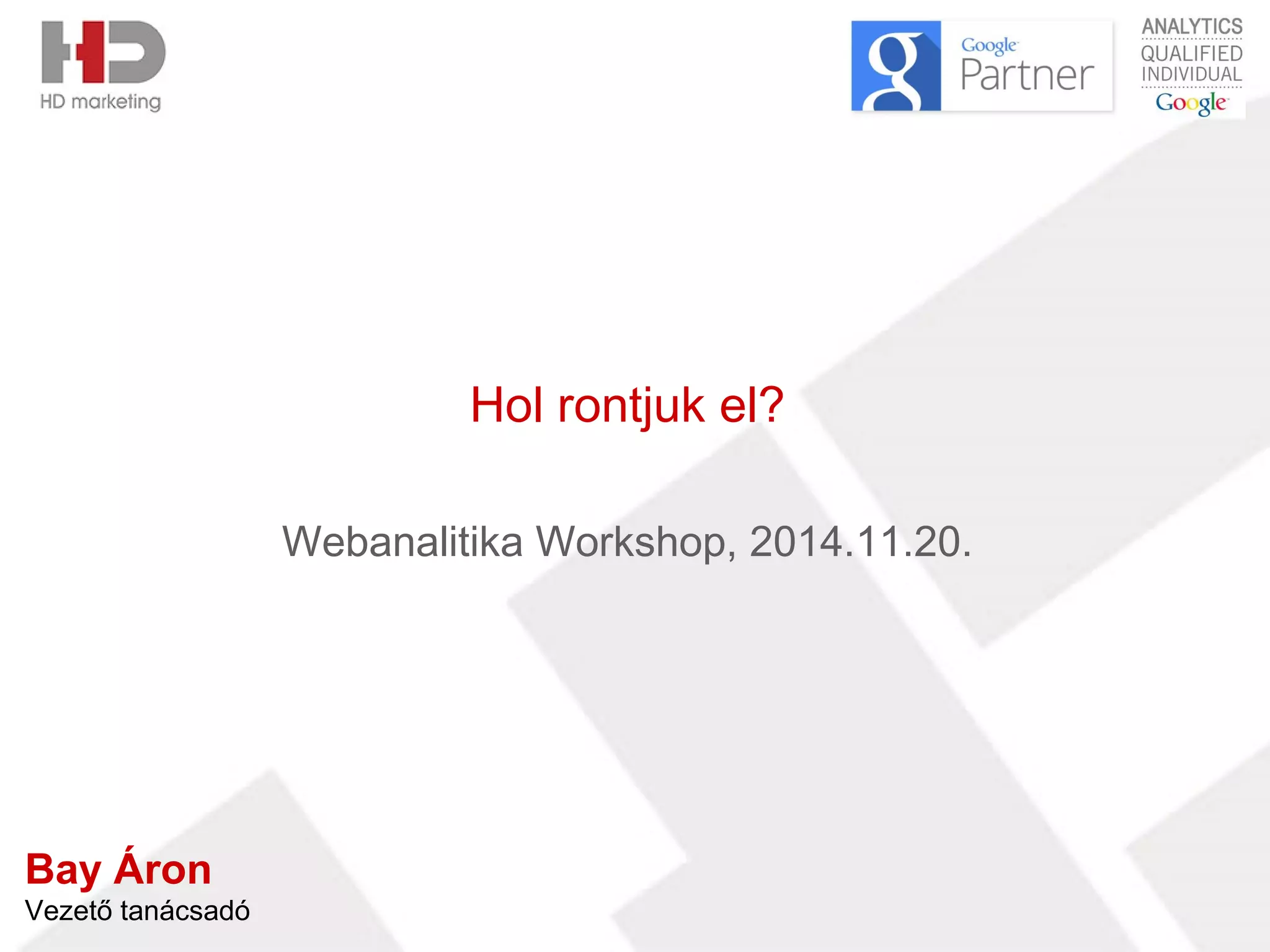 HD
HD marketing

g Google Partner

ANALYTICS
QUALIFIED
INDIVIDUAL
Google

Hol rontjuk el?

Webanalitika Workshop, 2014.11.20.

Bay Áron
Vezető tanácsadó